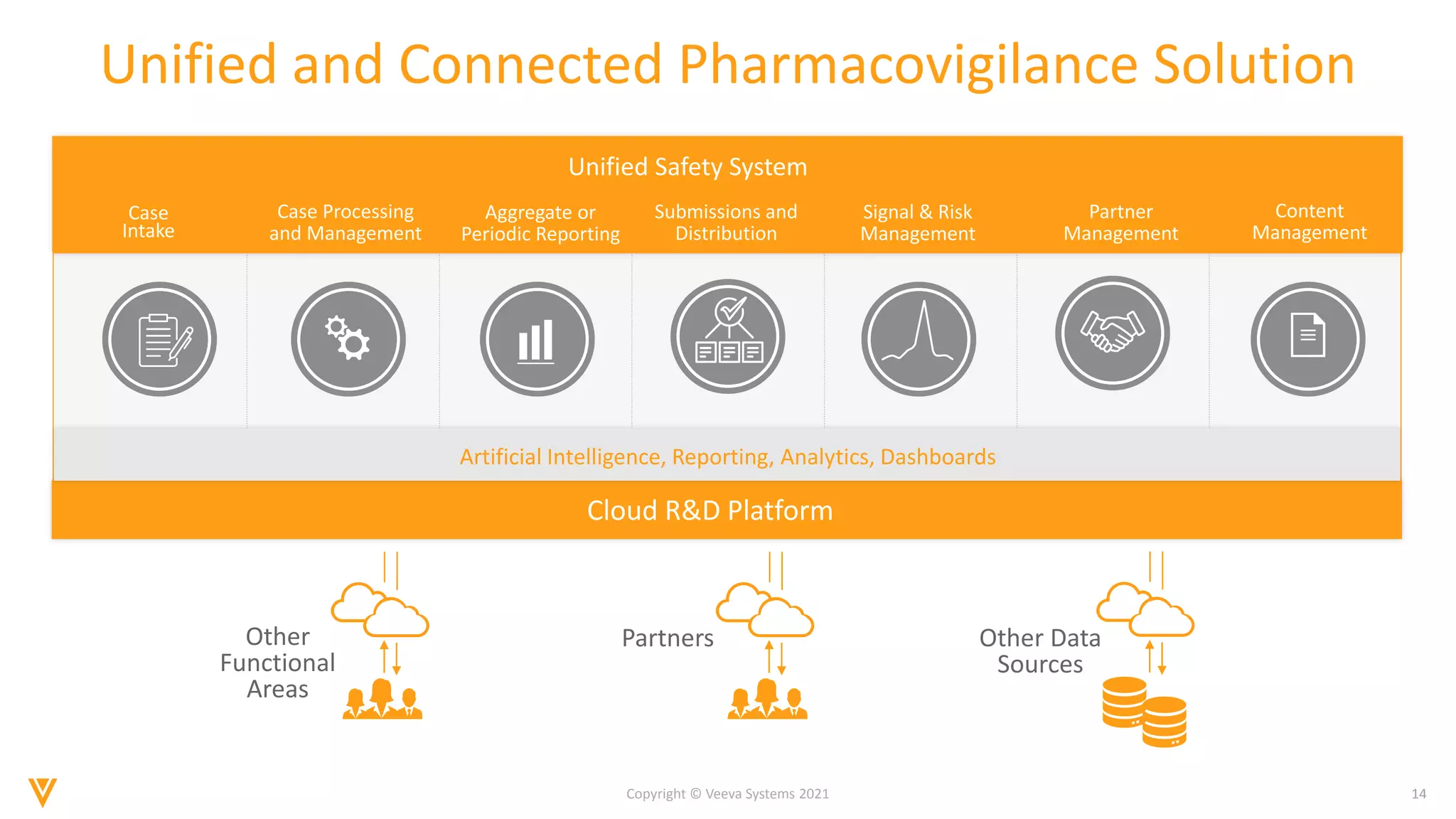 Unified and Connected Pharmacovigilance Solution

Unified Safety System

Case Intake

Case Processing and Management

Aggregate or Periodic Reporting

Submissions and Distribution

Signal & Risk Management

Partner Management

Content Management

Artificial Intelligence, Reporting, Analytics, Dashboards

Cloud R&D Platform

Other Functional Areas

Partners

Other Data Sources

Copyright © Veeva Systems 2021

14